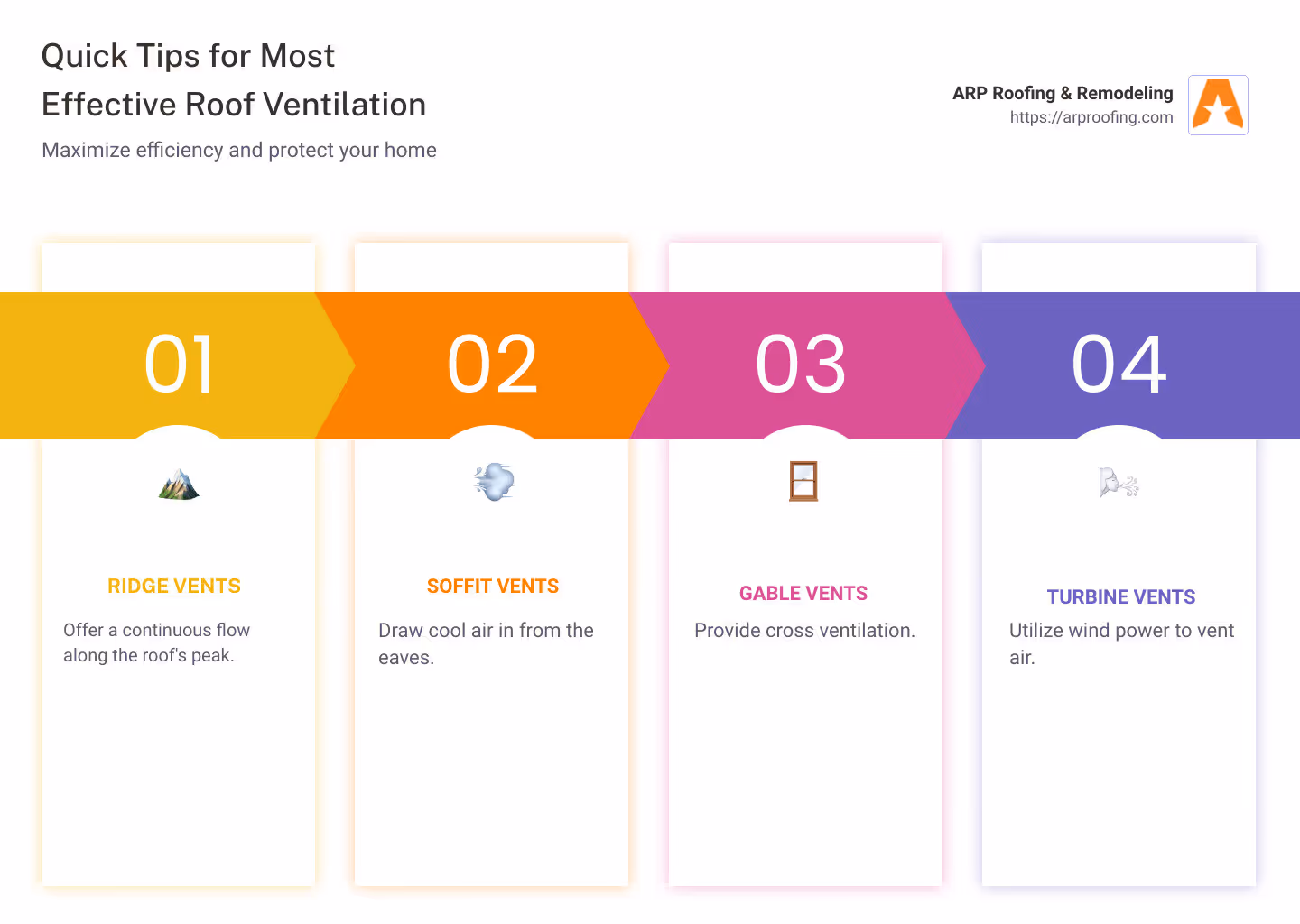 Quick Tips for Most Effective Roof Ventilation

Maximize efficiency and protect your home

ARP Roofing & Remodeling
https://arproofing.com

01

RIDGE VENTS

Offer a continuous flow along the roof's peak.

02

SOFFIT VENTS

Draw cool air in from the eaves.

03

GABLE VENTS

Provide cross ventilation.

04

TURBINE VENTS

Utilize wind power to vent air.